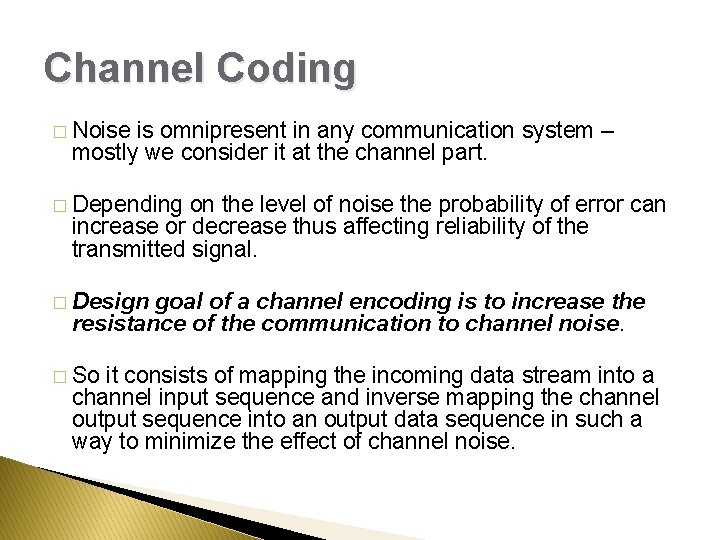 Channel Coding

□ Noise is omnipresent in any communication system – mostly we consider it at the channel part.

□ Depending on the level of noise the probability of error can increase or decrease thus affecting reliability of the transmitted signal.

□ Design goal of a channel encoding is to increase the resistance of the communication to channel noise.

□ So it consists of mapping the incoming data stream into a channel input sequence and inverse mapping the channel output sequence into an output data sequence in such a way to minimize the effect of channel noise.